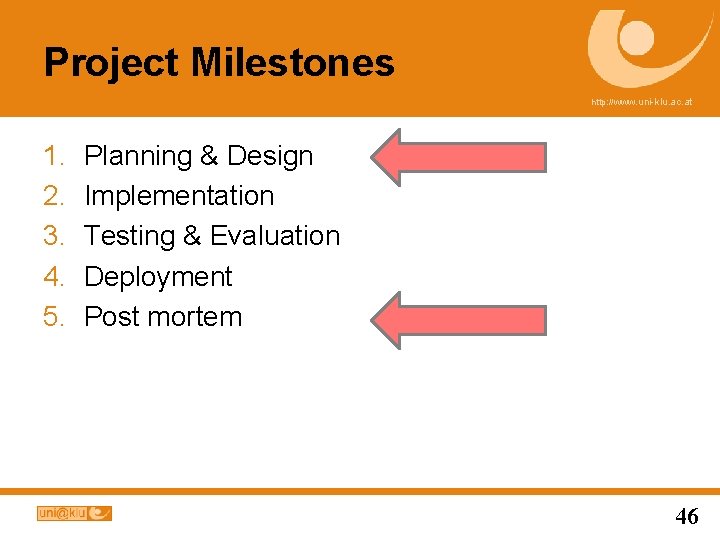 Project Milestones

http://www.uni-klu.ac.at

1. Planning & Design
2. Implementation
3. Testing & Evaluation
4. Deployment
5. Post mortem

uni@klu

46